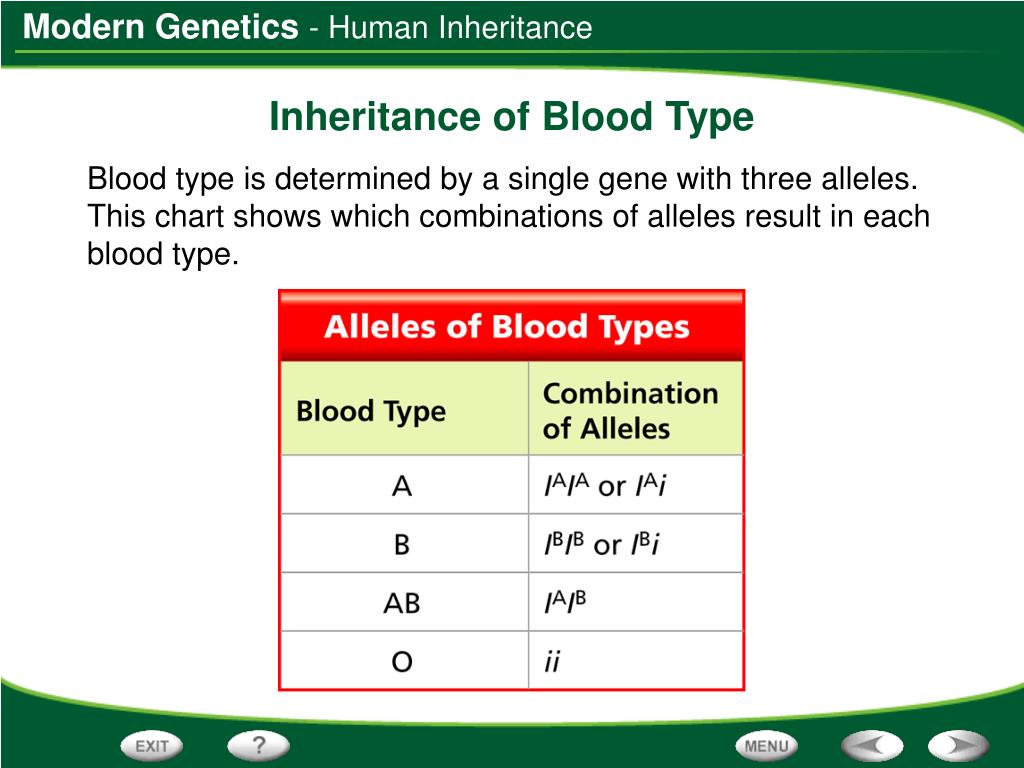 Modern Genetics - Human Inheritance

Inheritance of Blood Type

Blood type is determined by a single gene with three alleles. This chart shows which combinations of alleles result in each blood type.

Alleles of Blood Types

| Blood Type | Combination of Alleles |
|---|---|
| A | $I^AI^A$ or $I^Ai$ |
| B | $I^BI^B$ or $I^Bi$ |
| AB | $I^AI^B$ |
| O | $ii$ |

EXIT ? MENU